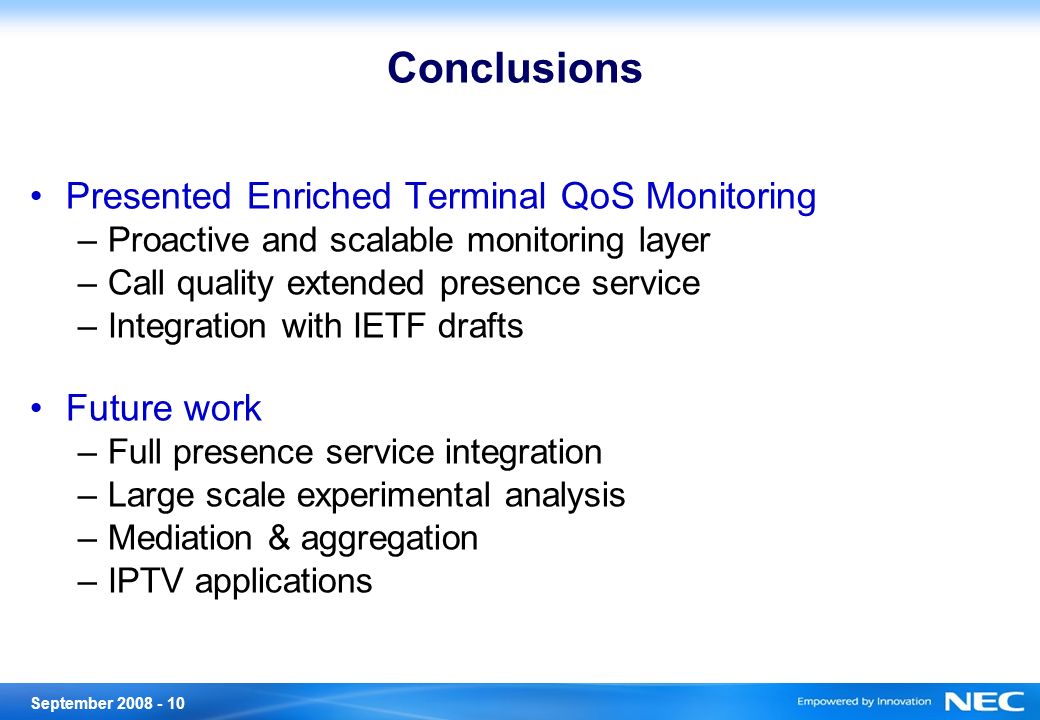 Conclusions

• Presented Enriched Terminal QoS Monitoring
– Proactive and scalable monitoring layer
– Call quality extended presence service
– Integration with IETF drafts

• Future work
– Full presence service integration
– Large scale experimental analysis
– Mediation & aggregation
– IPTV applications

September 2008 - 10

Empowered by Innovation NEC